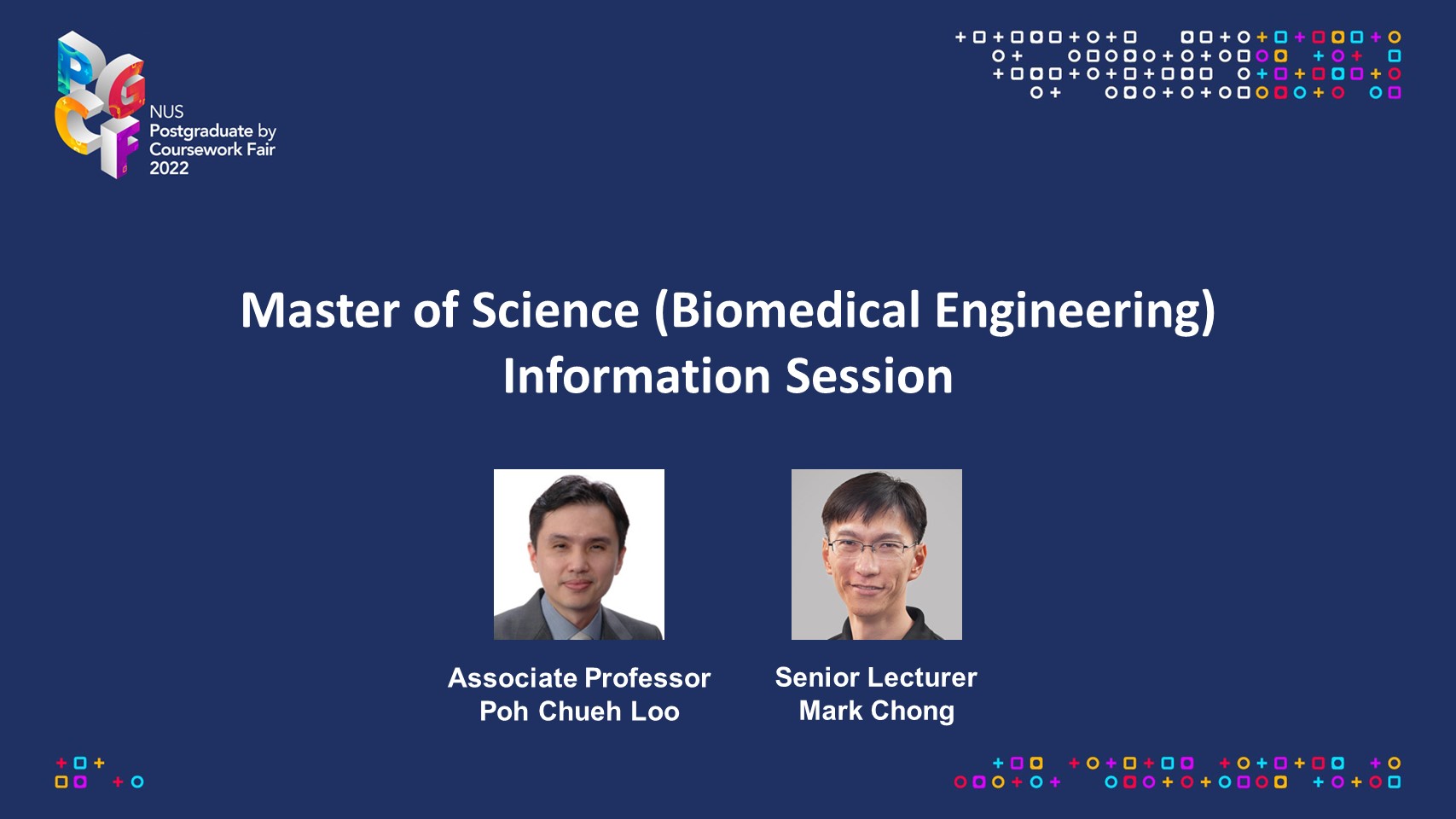 PGCF
NUS
Postgraduate by
Coursework Fair
2022

Master of Science (Biomedical Engineering)
Information Session

Associate Professor
Poh Chueh Loo

Senior Lecturer
Mark Chong